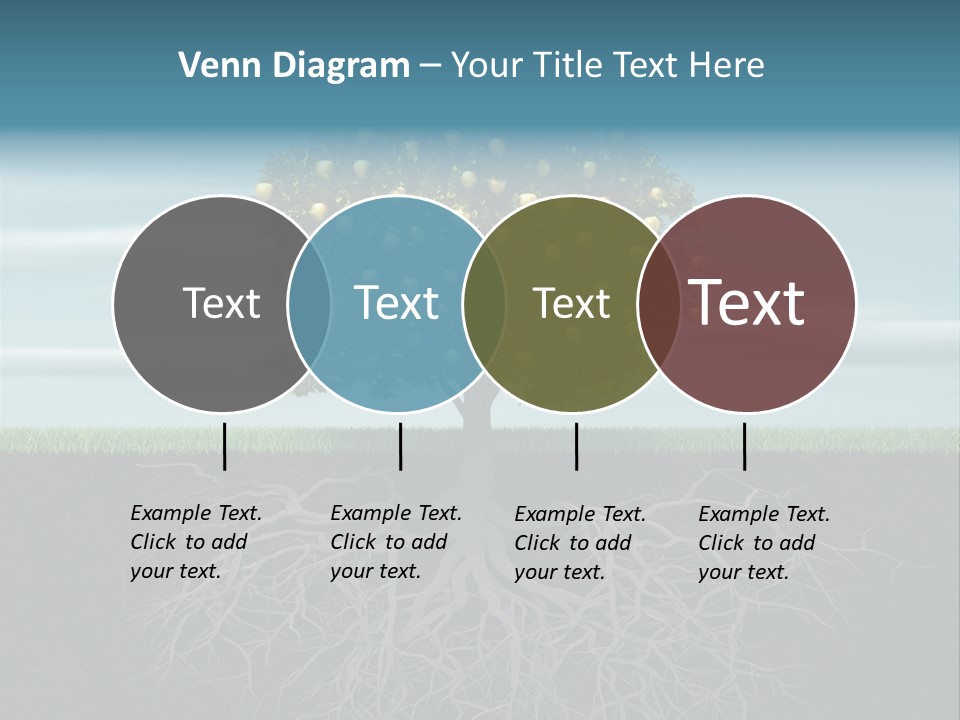 Venn Diagram – Your Title Text Here

Text

Text

Text

Text

Example Text. Click to add your text.

Example Text. Click to add your text.

Example Text. Click to add your text.

Example Text. Click to add your text.